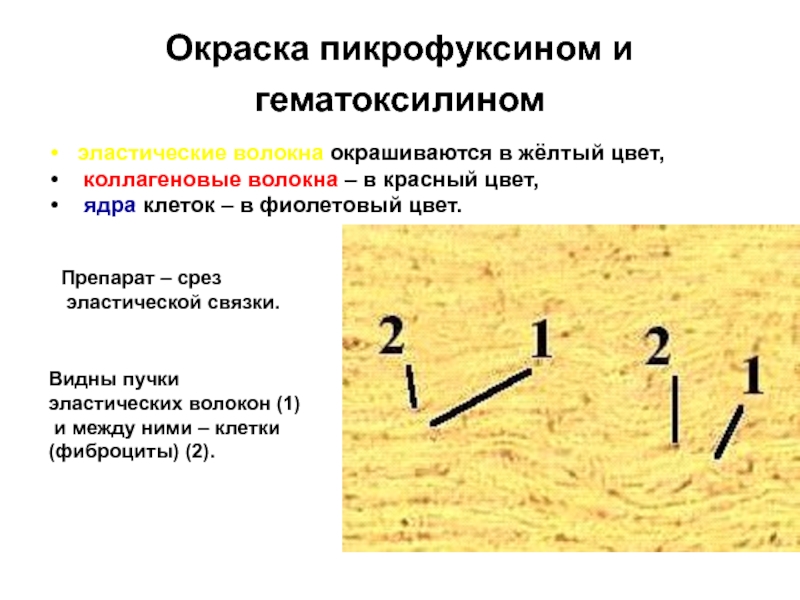 Окраска пикрофуксином и гематоксилином

• эластические волокна окрашиваются в жёлтый цвет,
• коллагеновые волокна – в красный цвет,
• ядра клеток – в фиолетовый цвет.

Препарат – срез эластической связки.

Видны пучки эластических волокон (1) и между ними – клетки (фиброциты) (2).

2
1
2
1